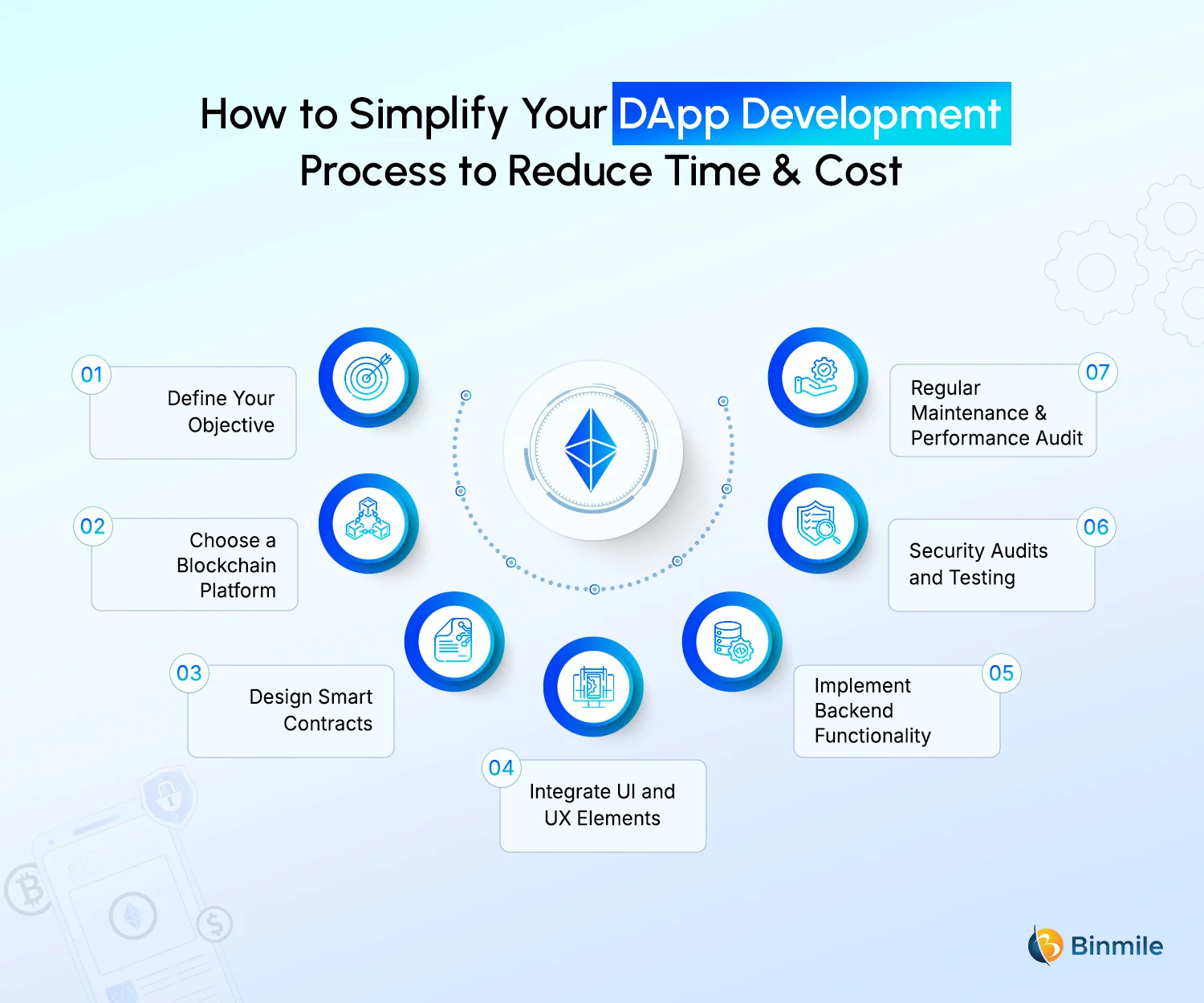 How to Simplify Your DApp Development Process to Reduce Time & Cost

01
Define Your Objective

02
Choose a Blockchain Platform

03
Design Smart Contracts

04
Integrate UI and UX Elements

05
Implement Backend Functionality

06
Security Audits and Testing

07
Regular Maintenance & Performance Audit

Binmile